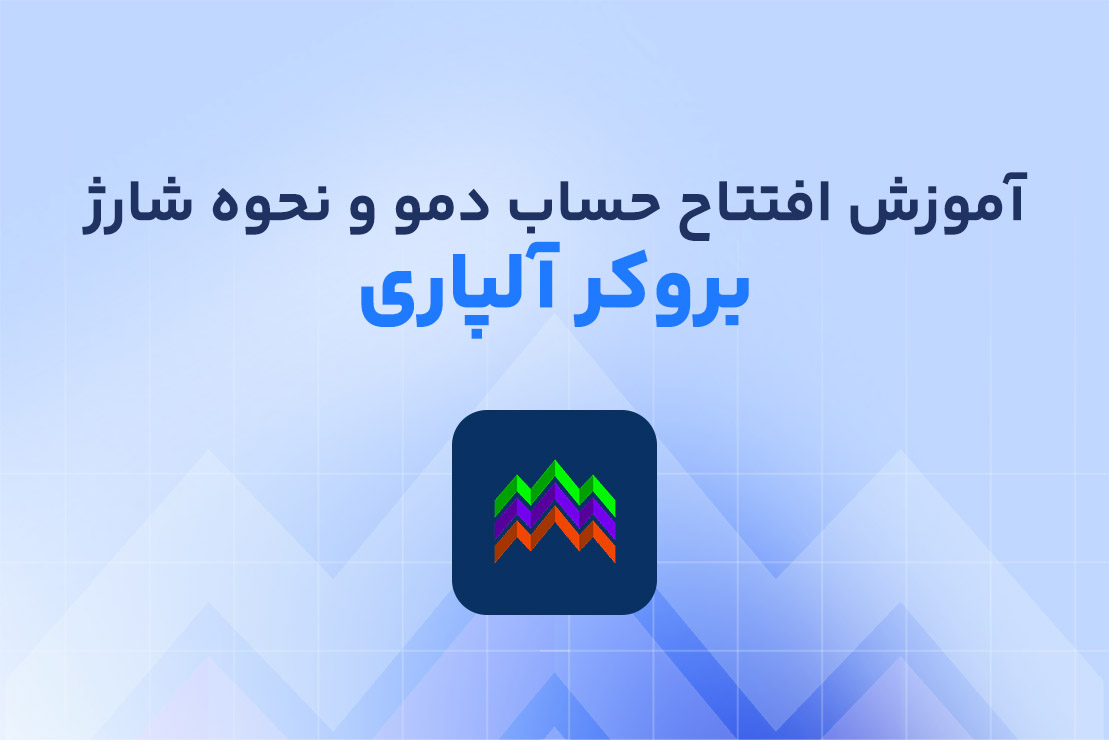 آموزش افتتاح حساب دمو و نحوه شارژ
بروکر آلپاری